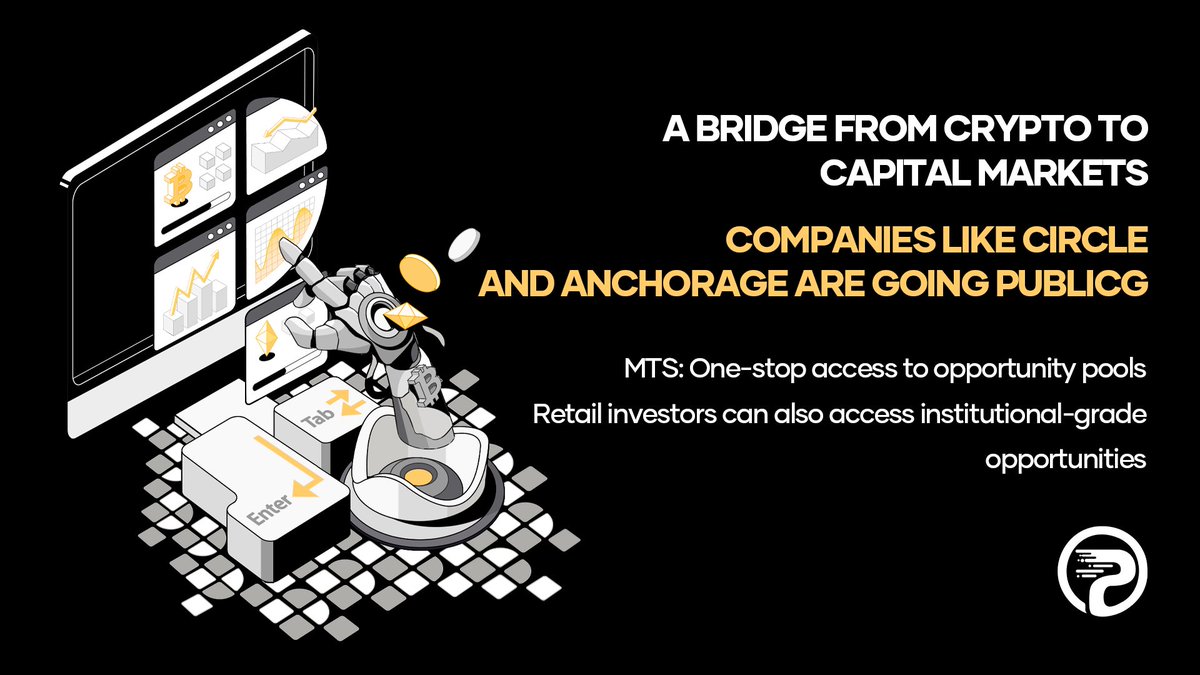 A BRIDGE FROM CRYPTO TO CAPITAL MARKETS

COMPANIES LIKE CIRCLE AND ANCHORAGE ARE GOING PUBLICG

MTS: One-stop access to opportunity pools

Retail investors can also access institutional-grade opportunities

Tab

Enter